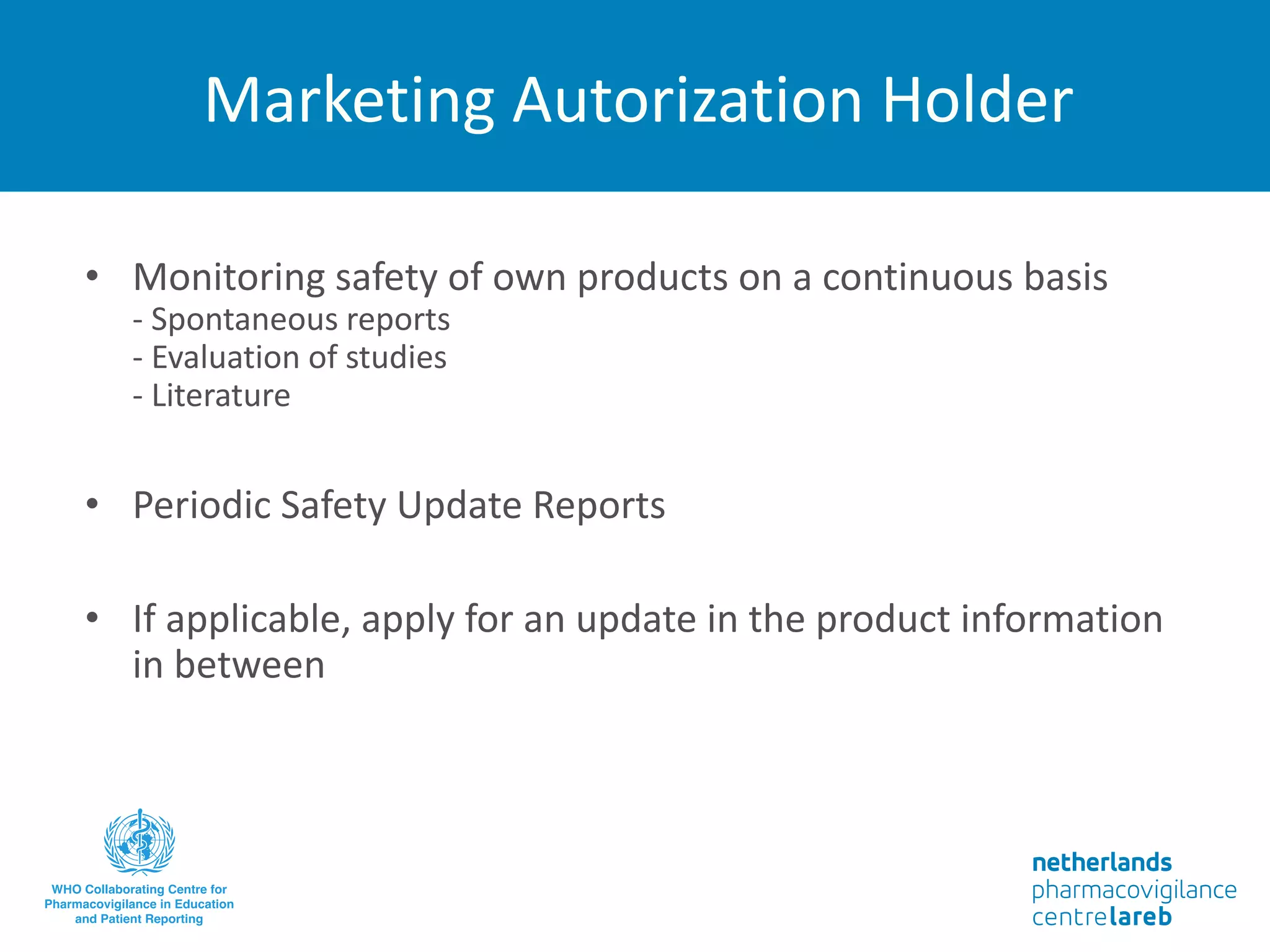 Marketing Autorization Holder

• Monitoring safety of own products on a continuous basis
- Spontaneous reports
- Evaluation of studies
- Literature

• Periodic Safety Update Reports

• If applicable, apply for an update in the product information in between

WHO Collaborating Centre for Pharmacovigilance in Education and Patient Reporting

netherlands pharmacovigilance centre lareb